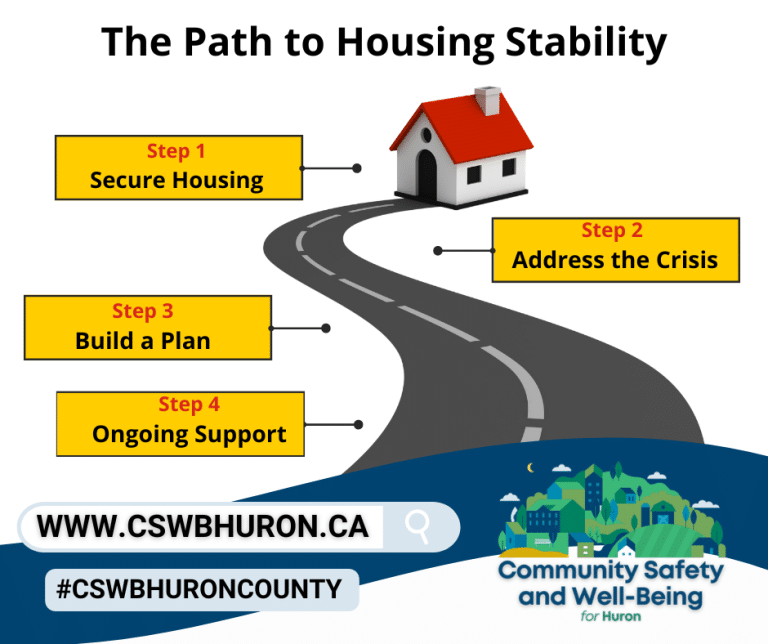 The Path to Housing Stability

Step 1
Secure Housing

Step 2
Address the Crisis

Step 3
Build a Plan

Step 4
Ongoing Support

WWW.CSWBHURON.CA

#CSWBHURONCOUNTY

Community Safety and Well-Being for Huron